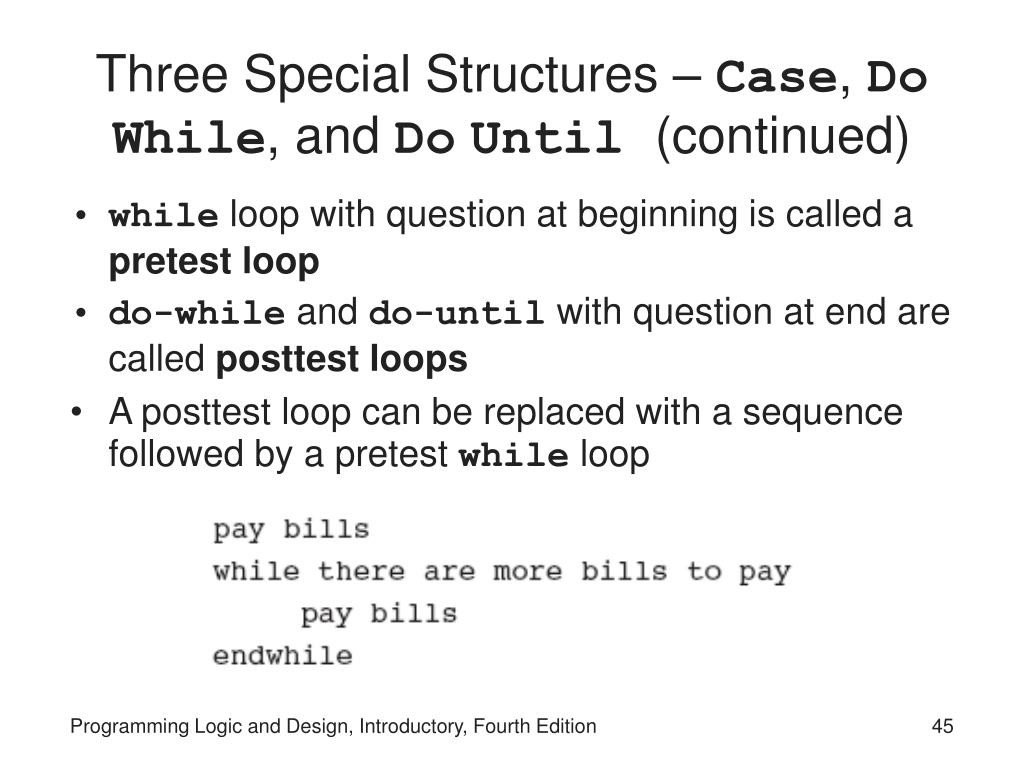 Three Special Structures – Case, Do While, and Do Until (continued)

• while loop with question at beginning is called a pretest loop
• do-while and do-until with question at end are called posttest loops
• A posttest loop can be replaced with a sequence followed by a pretest while loop

pay bills
while there are more bills to pay
pay bills
endwhile

Programming Logic and Design, Introductory, Fourth Edition

45